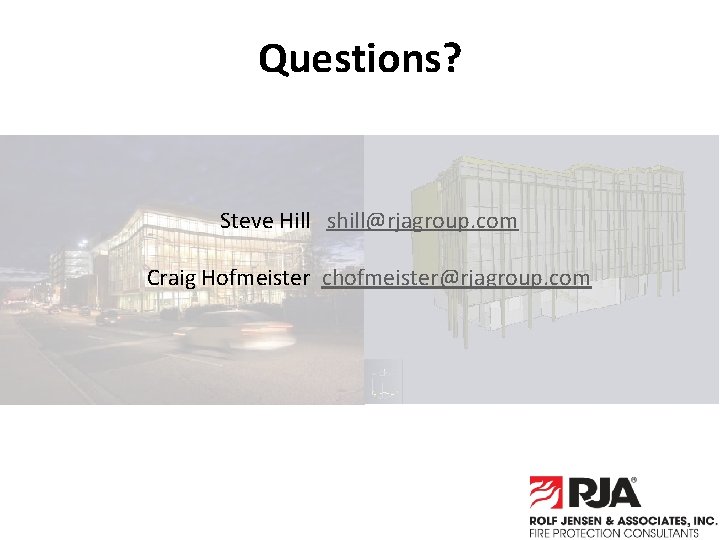 Questions?

Steve Hill shill@rjagroup.com

Craig Hofmeister chofmeister@rjagroup.com

RJA®
ROLF JENSEN & ASSOCIATES, INC.
FIRE PROTECTION CONSULTANTS